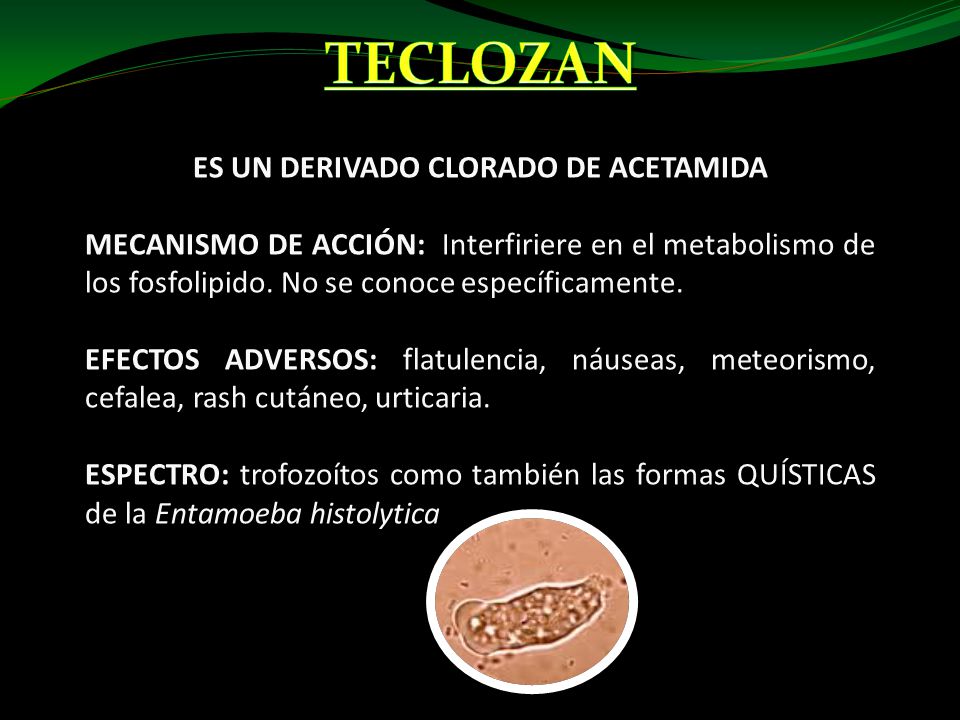 TECLOZAN

ES UN DERIVADO CLORADO DE ACETAMIDA

MECANISMO DE ACCIÓN: Interfiriere en el metabolismo de los fosfolipido. No se conoce específicamente.

EFECTOS ADVERSOS: flatulencia, náuseas, meteorismo, cefalea, rash cutáneo, urticaria.

ESPECTRO: trofozoítos como también las formas QUÍSTICAS de la Entamoeba histolytica